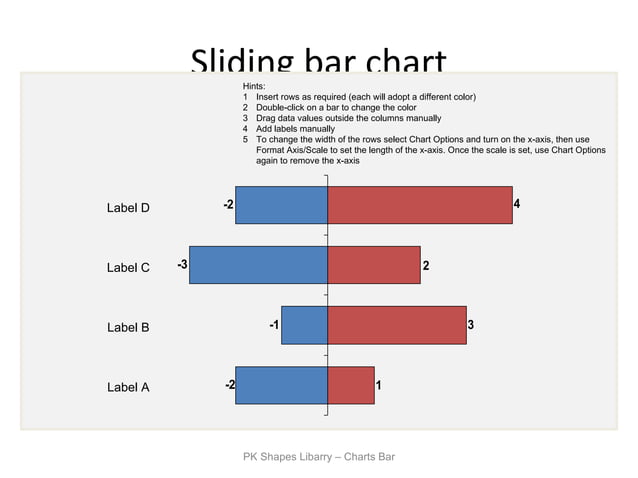 Sliding bar chart

Hints:
1 Insert rows as required (each will adopt a different color)
2 Double-click on a bar to change the color
3 Drag data values outside the columns manually
4 Add labels manually
5 To change the width of the rows select Chart Options and turn on the x-axis, then use Format Axis/Scale to set the length of the x-axis. Once the scale is set, use Chart Options again to remove the x-axis

Label D -2 4
Label C -3 2
Label B -1 3
Label A -2 1

PK Shapes Libarry – Charts Bar